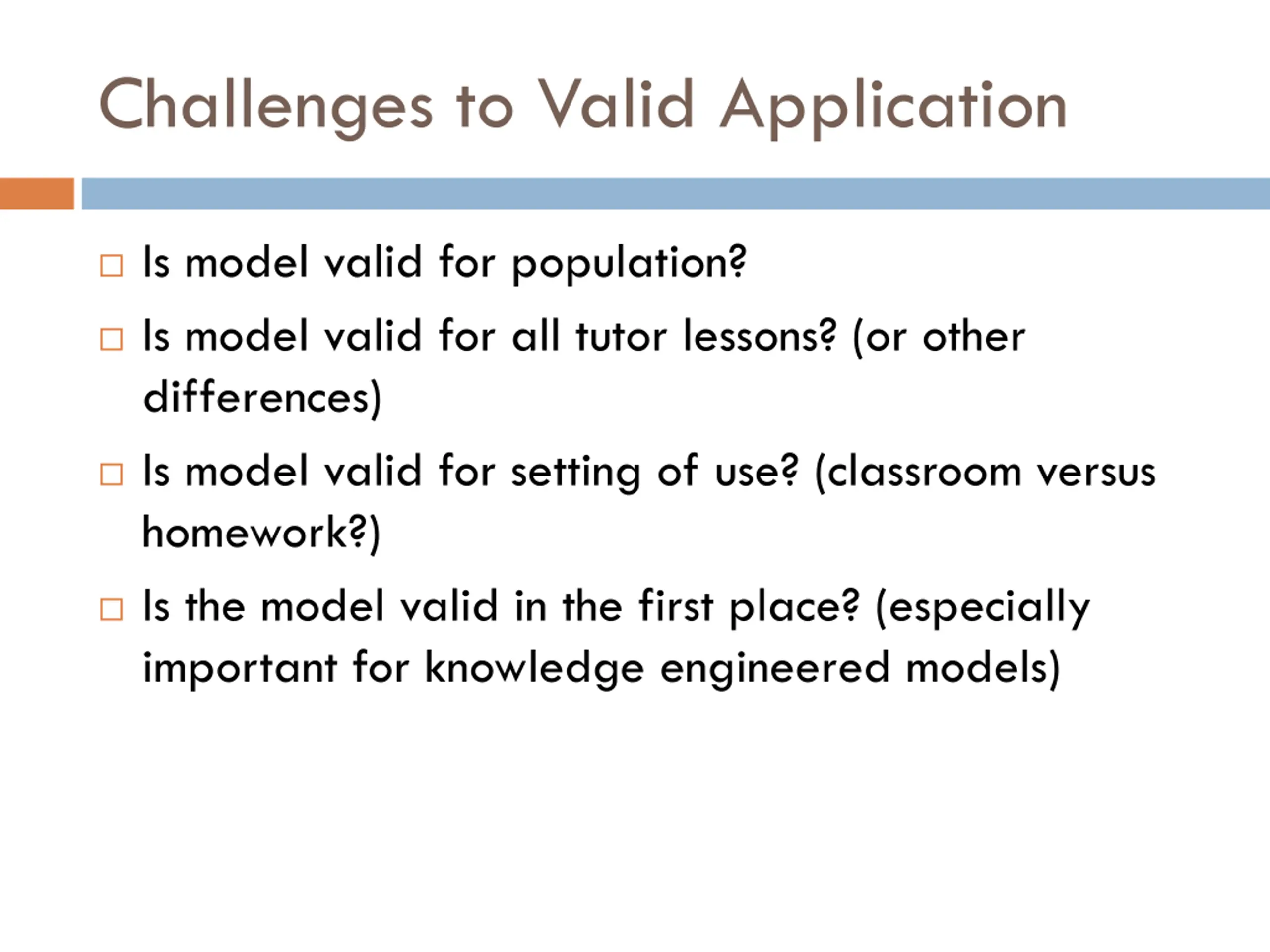 Challenges to Valid Application

□ Is model valid for population?

□ Is model valid for all tutor lessons? (or other differences)

□ Is model valid for setting of use? (classroom versus homework?)

□ Is the model valid in the first place? (especially important for knowledge engineered models)